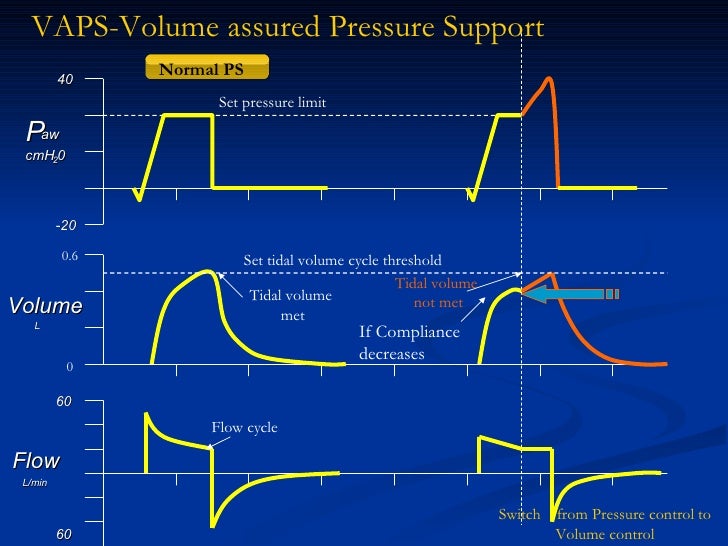 VAPS-Volume assured Pressure Support

Normal PS

40

Set pressure limit

$P_{aw}$
$cmH_20$

-20

0.6

Set tidal volume cycle threshold

Tidal volume met

Tidal volume not met

Volume
L

If Compliance decreases

0

60

Flow cycle

Flow
L/min

60

Switch from Pressure control to Volume control